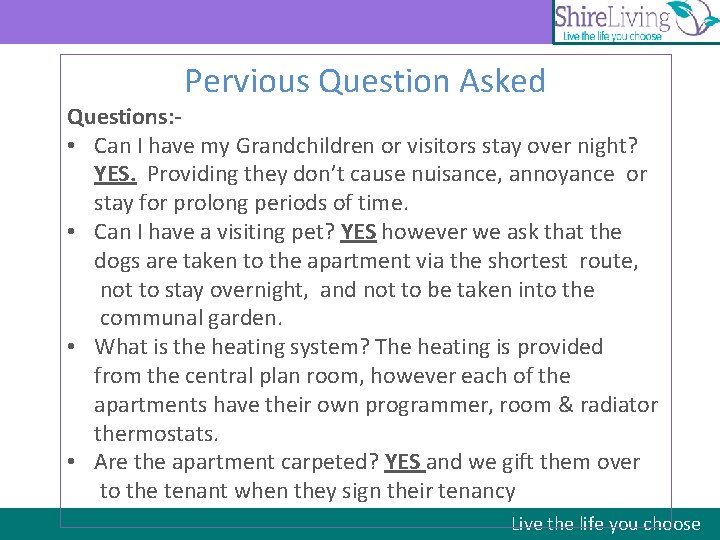 ShireLiving
Live the life you choose

Pervious Question Asked

Questions:-

• Can I have my Grandchildren or visitors stay over night? YES. Providing they don't cause nuisance, annoyance or stay for prolong periods of time.
• Can I have a visiting pet? YES however we ask that the dogs are taken to the apartment via the shortest route, not to stay overnight, and not to be taken into the communal garden.
• What is the heating system? The heating is provided from the central plan room, however each of the apartments have their own programmer, room & radiator thermostats.
• Are the apartment carpeted? YES and we gift them over to the tenant when they sign their tenancy

Live the life you choose